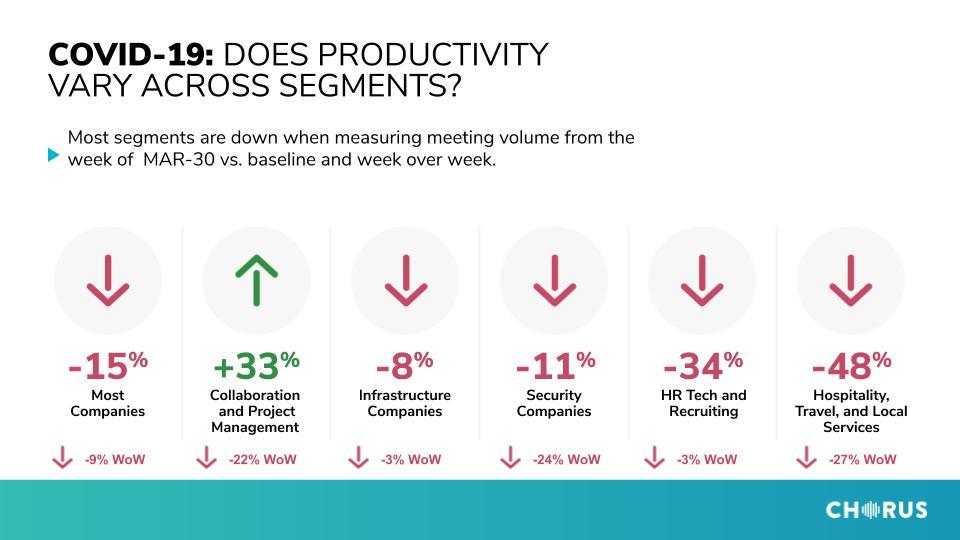 COVID-19: DOES PRODUCTIVITY VARY ACROSS SEGMENTS?

Most segments are down when measuring meeting volume from the week of MAR-30 vs. baseline and week over week.

-15%
Most Companies
-9% WoW

+33%
Collaboration and Project Management
-22% WoW

-8%
Infrastructure Companies
-3% WoW

-11%
Security Companies
-24% WoW

-34%
HR Tech and Recruiting
-3% WoW

-48%
Hospitality, Travel, and Local Services
-27% WoW

CHORUS